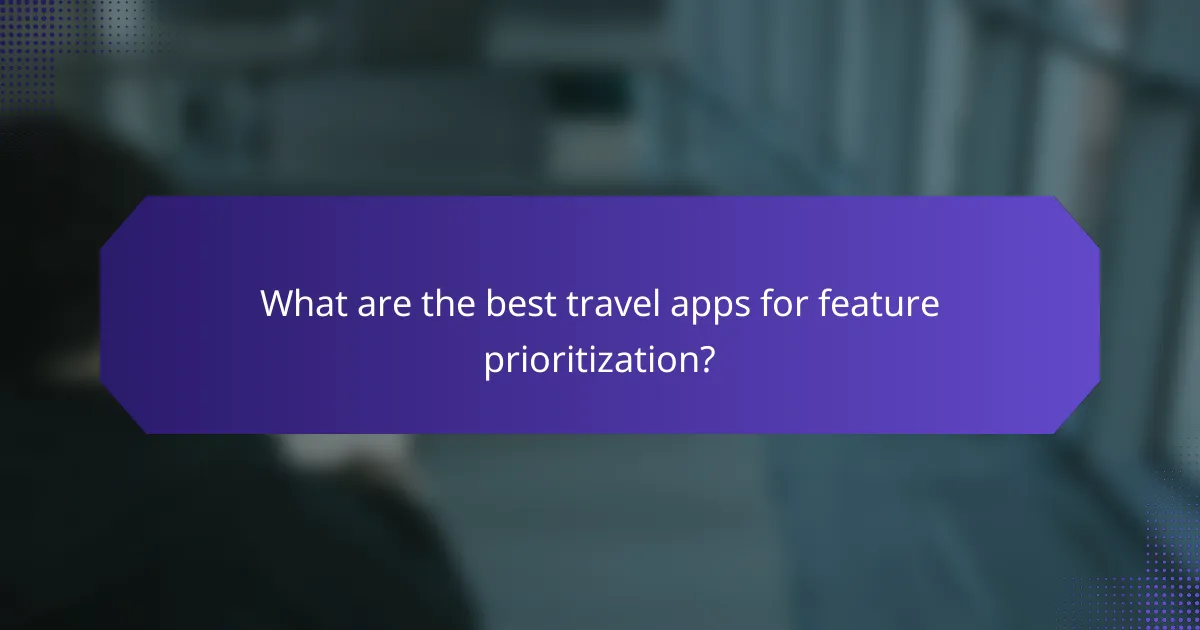 What are the best travel apps for feature prioritization?